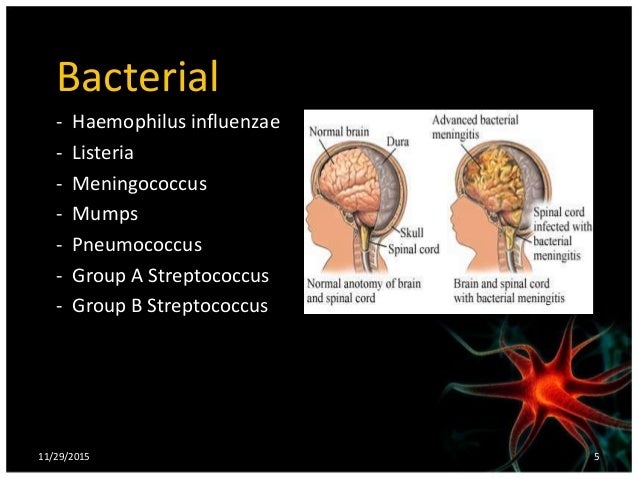 Bacterial

- Haemophilus influenzae
- Listeria
- Meningococcus
- Mumps
- Pneumococcus
- Group A Streptococcus
- Group B Streptococcus

Normal brain
Dura
Skull
Spinal cord
Normal anotomy of brain and spinal cord

Advanced bacterial meningitis
Spinal cord infected with bacterial meningitis
Brain and spinal cord with bacterial meningitis

11/29/2015
5